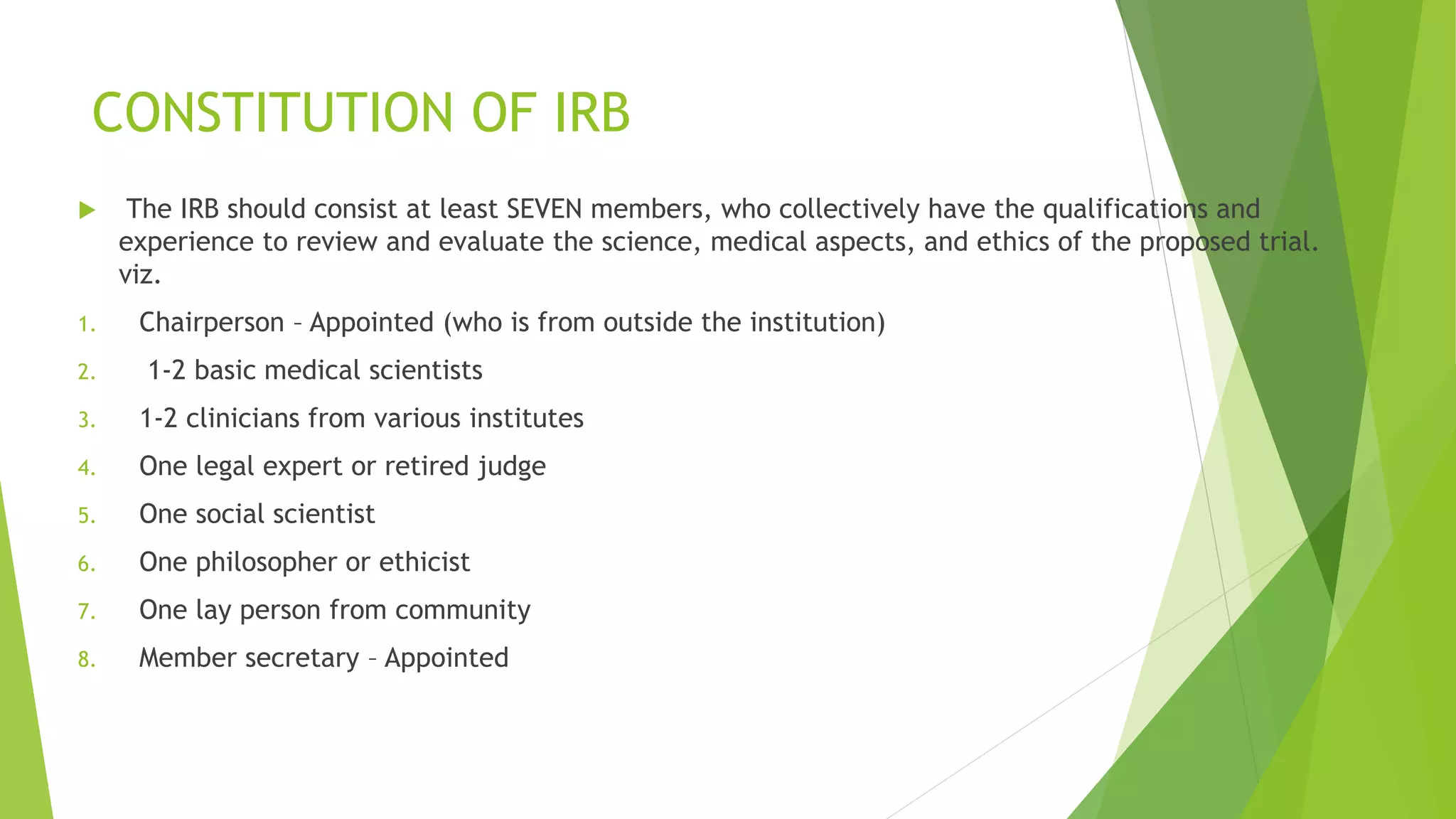 CONSTITUTION OF IRB

The IRB should consist at least SEVEN members, who collectively have the qualifications and experience to review and evaluate the science, medical aspects, and ethics of the proposed trial. viz.

1. Chairperson – Appointed (who is from outside the institution)
2. 1-2 basic medical scientists
3. 1-2 clinicians from various institutes
4. One legal expert or retired judge
5. One social scientist
6. One philosopher or ethicist
7. One lay person from community
8. Member secretary – Appointed